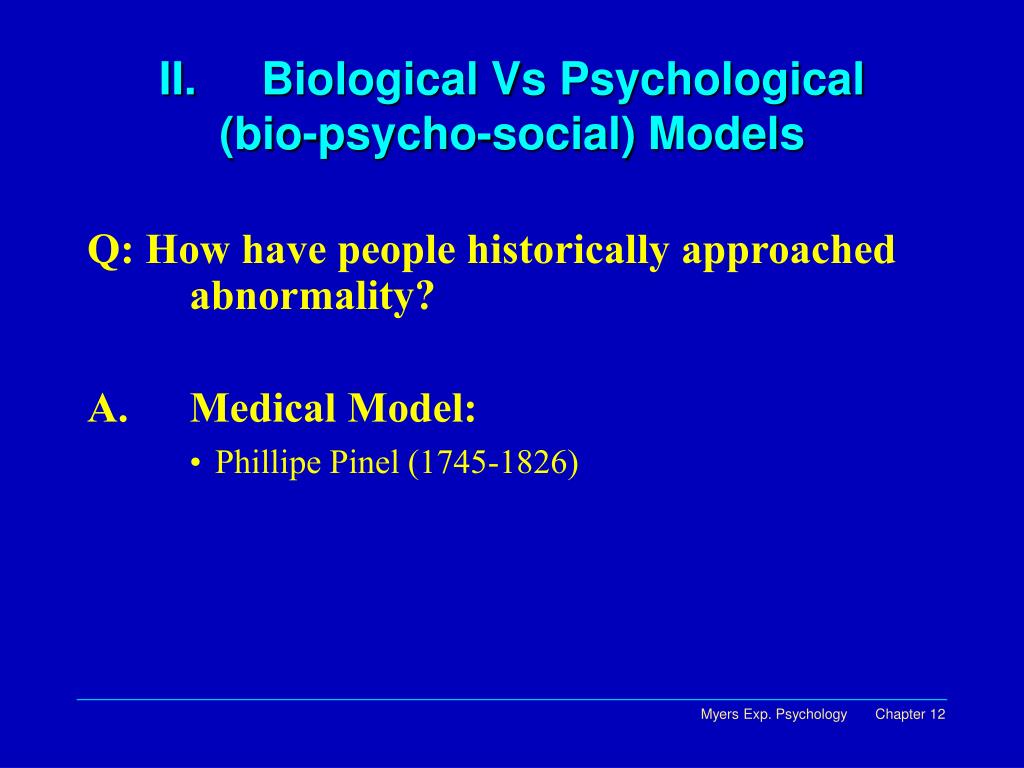 II. Biological Vs Psychological (bio-psycho-social) Models

Q: How have people historically approached abnormality?

A. Medical Model:

• Phillipe Pinel (1745-1826)

Myers Exp. Psychology Chapter 12